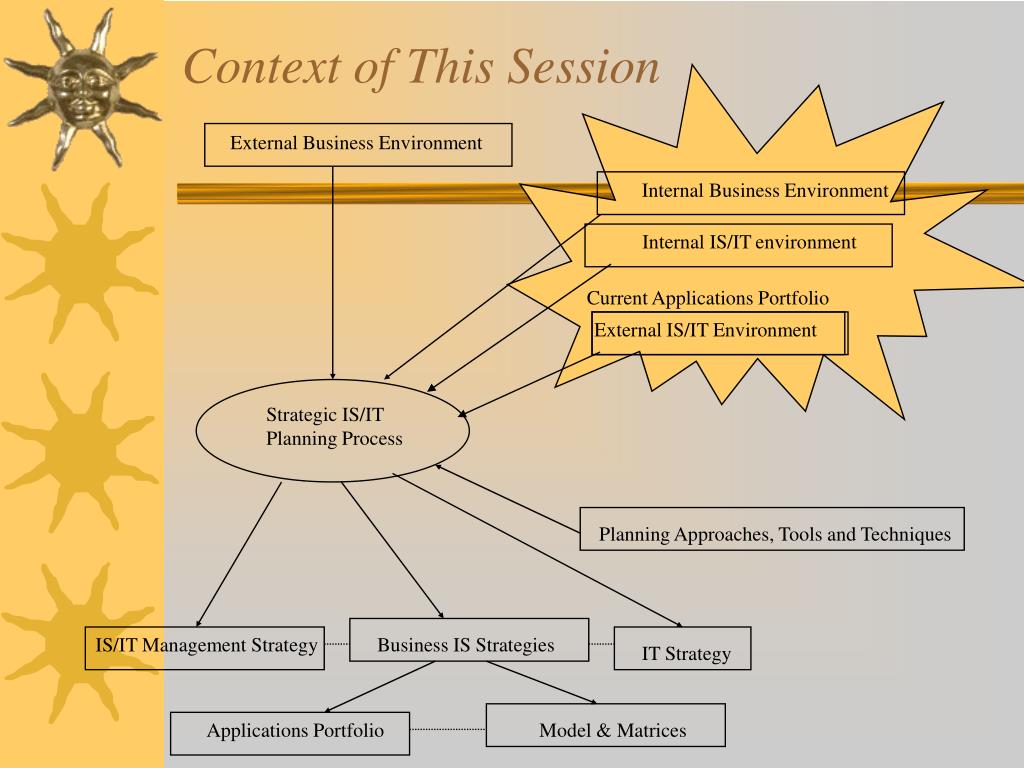 Context of This Session

External Business Environment

Internal Business Environment

Internal IS/IT environment

Current Applications Portfolio

External IS/IT Environment

Strategic IS/IT Planning Process

Planning Approaches, Tools and Techniques

IS/IT Management Strategy

Business IS Strategies

IT Strategy

Applications Portfolio

Model & Matrices